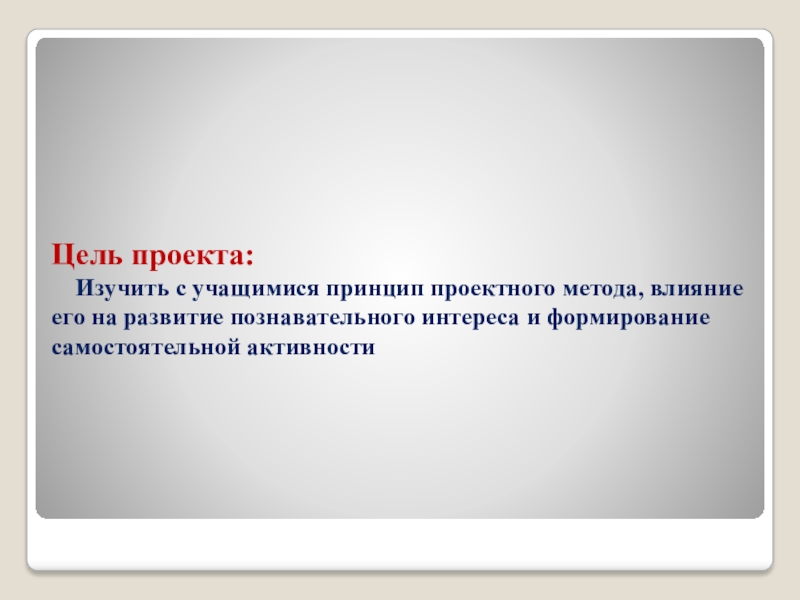 Цель проекта:

Изучить с учащимися принцип проектного метода, влияние его на развитие познавательного интереса и формирование самостоятельной активности